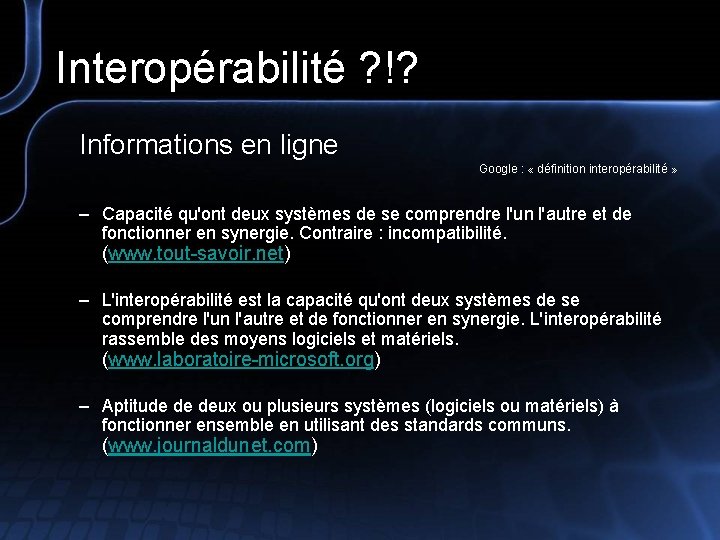 Interopérabilité ?!?

Informations en ligne

Google : « définition interopérabilité »

– Capacité qu'ont deux systèmes de se comprendre l'un l'autre et de fonctionner en synergie. Contraire : incompatibilité. (www.tout-savoir.net)

– L'interopérabilité est la capacité qu'ont deux systèmes de se comprendre l'un l'autre et de fonctionner en synergie. L'interopérabilité rassemble des moyens logiciels et matériels. (www.laboratoire-microsoft.org)

– Aptitude de deux ou plusieurs systèmes (logiciels ou matériels) à fonctionner ensemble en utilisant des standards communs. (www.journaldunet.com)